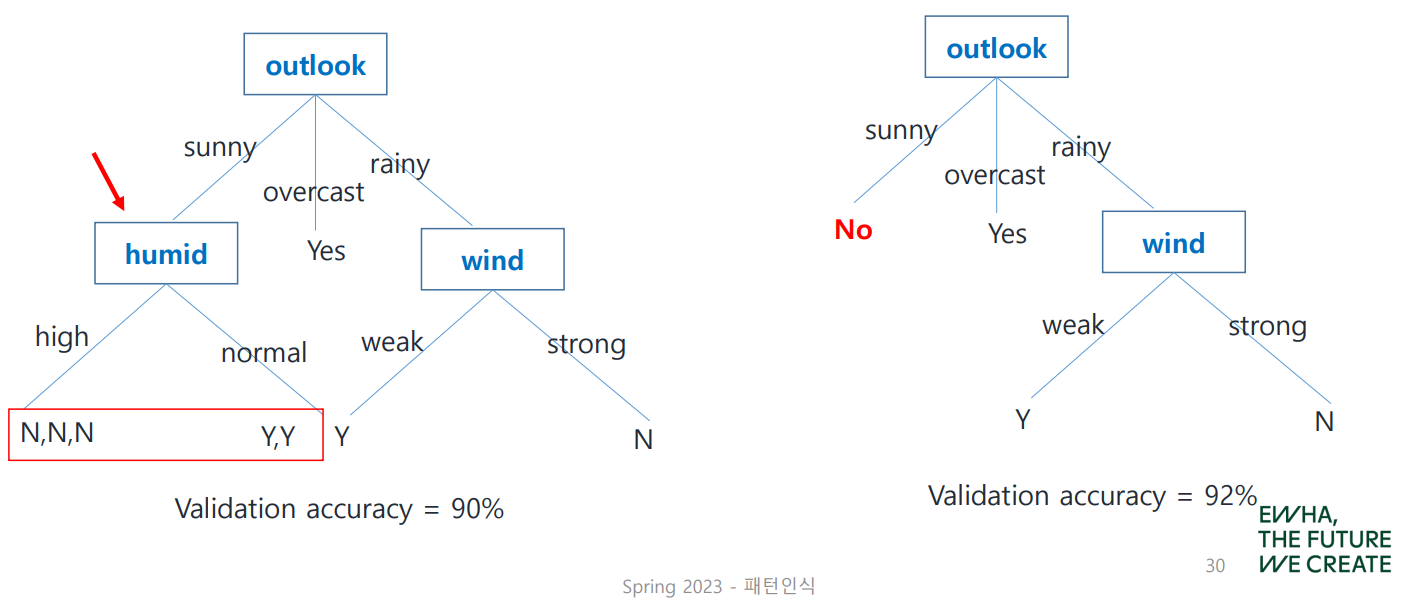 outlook

sunny

overcast

rainy

humid

Yes

wind

high

normal

weak

strong

N,N,N

Y,Y

Y

N

Validation accuracy = 90%

outlook

sunny

overcast

rainy

No

Yes

wind

weak

strong

Y

N

Validation accuracy = 92%

EWHA, THE FUTURE WE CREATE

30

Spring 2023 - 패턴인식